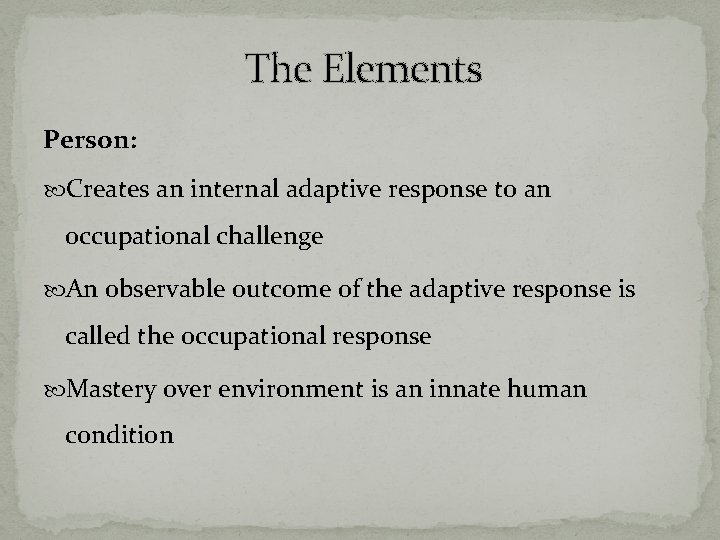 The Elements

Person:

Creates an internal adaptive response to an occupational challenge

An observable outcome of the adaptive response is called the occupational response

Mastery over environment is an innate human condition